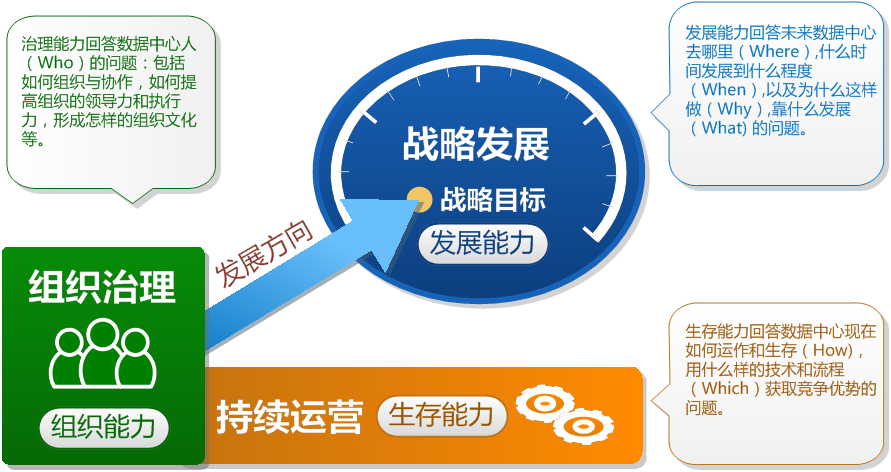 治理能力回答数据中心人（Who）的问题：包括如何组织与协作，如何提高组织的领导力和执行力，形成怎样的组织文化等。

战略发展

战略目标

发展能力

发展能力回答未来数据中心去哪里（Where）,什么时间发展到什么程度（When）,以及为什么这样做（Why）,靠什么发展（What) 的问题。

发展方向

组织治理

组织能力

持续运营

生存能力

生存能力回答数据中心现在如何运作和生存（How），用什么样的技术和流程（Which）获取竞争优势的问题。